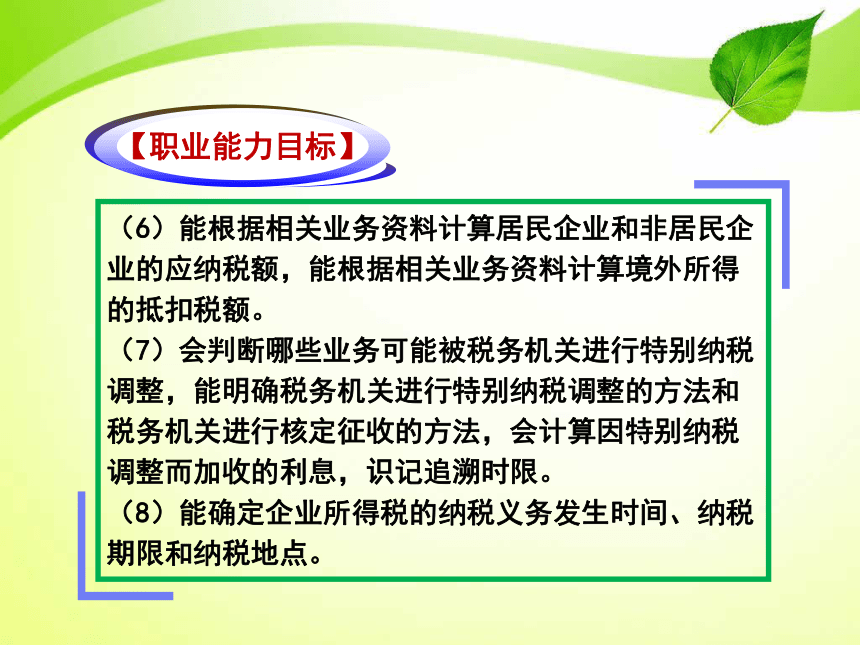 【职业能力目标】

（6）能根据相关业务资料计算居民企业和非居民企业的应纳税额，能根据相关业务资料计算境外所得的抵扣税额。

（7）会判断哪些业务可能被税务机关进行特别纳税调整，能明确税务机关进行特别纳税调整的方法和税务机关进行核定征收的方法，会计算因特别纳税调整而加收的利息，识记追溯时限。

（8）能确定企业所得税的纳税义务发生时间、纳税期限和纳税地点。